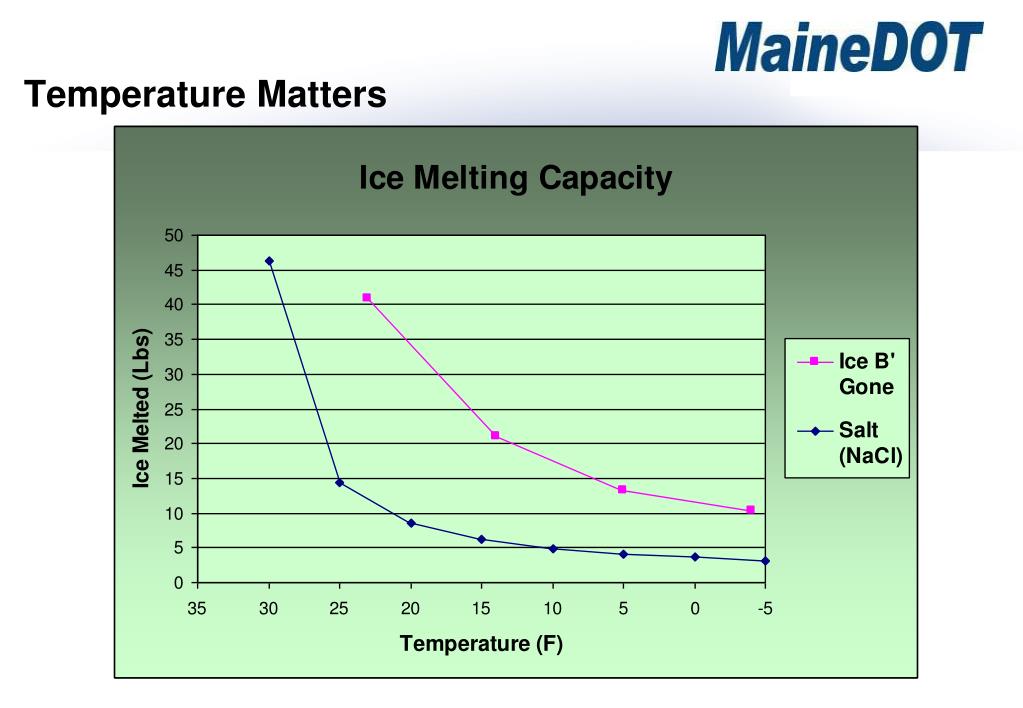 MaineDOT

Temperature Matters

Ice Melting Capacity

Ice Melted (Lbs)

50
45
40
35
30
25
20
15
10
5
0

35 30 25 20 15 10 5 0 -5

Temperature (F)

Ice B' Gone

Salt (NaCl)